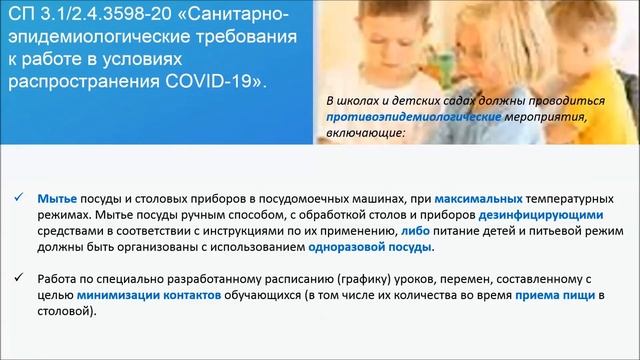 СП 3.1/2.4.3598-20 «Санитарно-эпидемиологические требования к работе в условиях распространения COVID-19».

В школах и детских садах должны проводиться противоэпидемиологические мероприятия, включающие:

✓ Мытье посуды и столовых приборов в посудомоечных машинах, при максимальных температурных режимах. Мытье посуды ручным способом, с обработкой столов и приборов дезинфицирующими средствами в соответствии с инструкциями по их применению, либо питание детей и питьевой режим должны быть организованы с использованием одноразовой посуды.

✓ Работа по специально разработанному расписанию (графику) уроков, перемен, составленному с целью минимизации контактов обучающихся (в том числе их количества во время приема пищи в столовой).